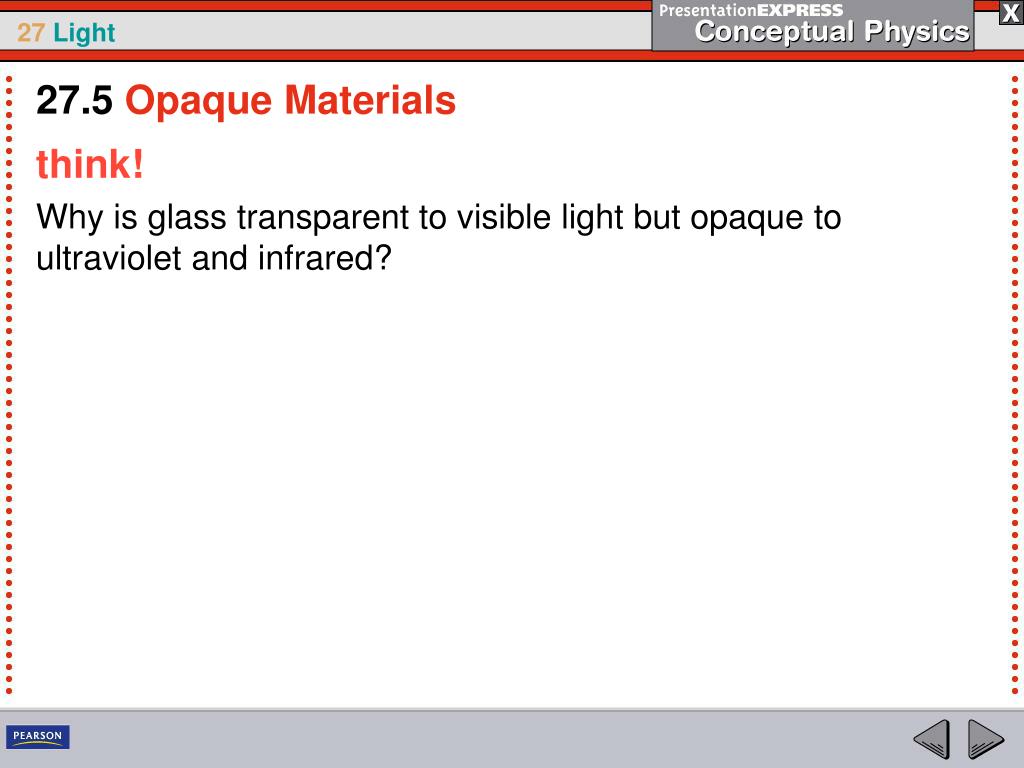 27 Light

PresentationEXPRESS
Conceptual Physics

X

27.5 Opaque Materials

think!

Why is glass transparent to visible light but opaque to ultraviolet and infrared?

PEARSON